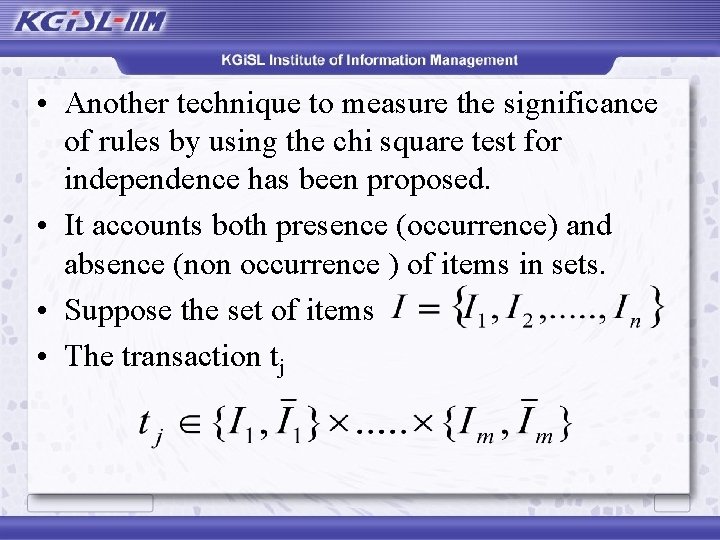 KGiSL-IIM

KGiSL Institute of Information Management

• Another technique to measure the significance of rules by using the chi square test for independence has been proposed.

• It accounts both presence (occurrence) and absence (non occurrence ) of items in sets.

• Suppose the set of items $I = \{I_1, I_2, ....., I_n\}$

• The transaction $t_j$

$t_j \in \{I_1, \bar{I}_1\} \times ..... \times \{I_m, \bar{I}_m\}$